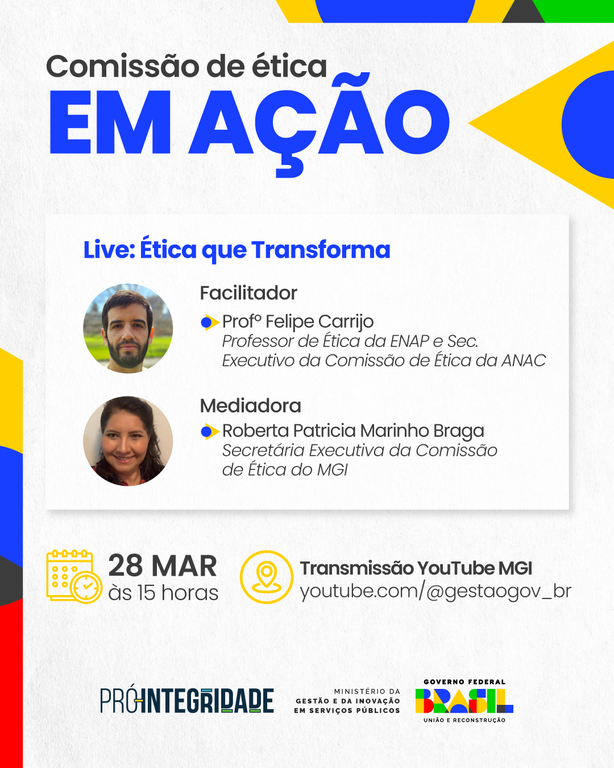 Comissão de ética
EM AÇÃO

Live: Ética que Transforma

Facilitador
Profº Felipe Carrijo
Professor de Ética da ENAP e Sec. Executivo da Comissão de Ética da ANAC

Mediadora
Roberta Patricia Marinho Braga
Secretária Executiva da Comissão de Ética do MGI

28 MAR
às 15 horas

Transmissão YouTube MGI
youtube.com/@gestaogov_br

PRÓ-INTEGRIDADE

MINISTÉRIO DA GESTÃO E DA INOVAÇÃO EM SERVIÇOS PÚBLICOS

GOVERNO FEDERAL
BRASIL
UNIÃO E RECONSTRUÇÃO